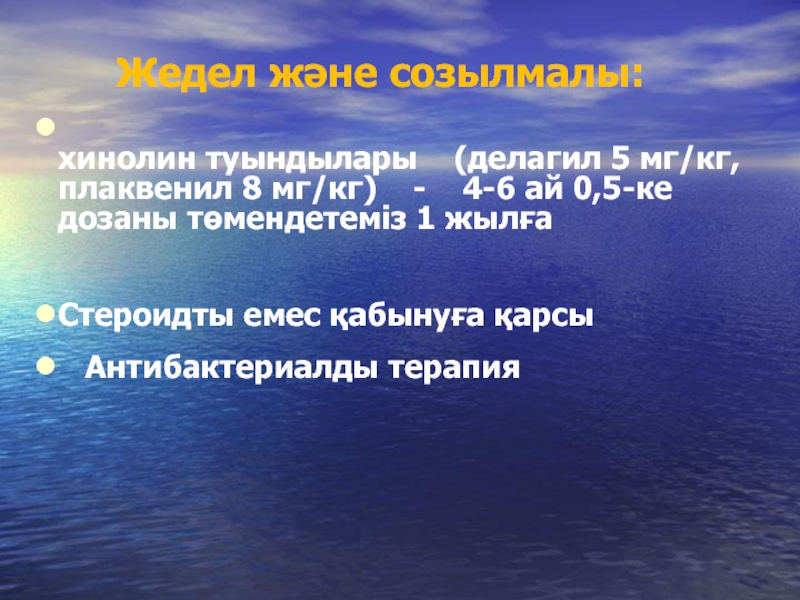 Жедел және созылмалы:

хинолин туындылары (делагил 5 мг/кг, плаквенил 8 мг/кг) - 4-6 ай 0,5-ке дозаны төмендетеміз 1 жылға

Стероидты емес қабынуға қарсы

Антибактериалды терапия